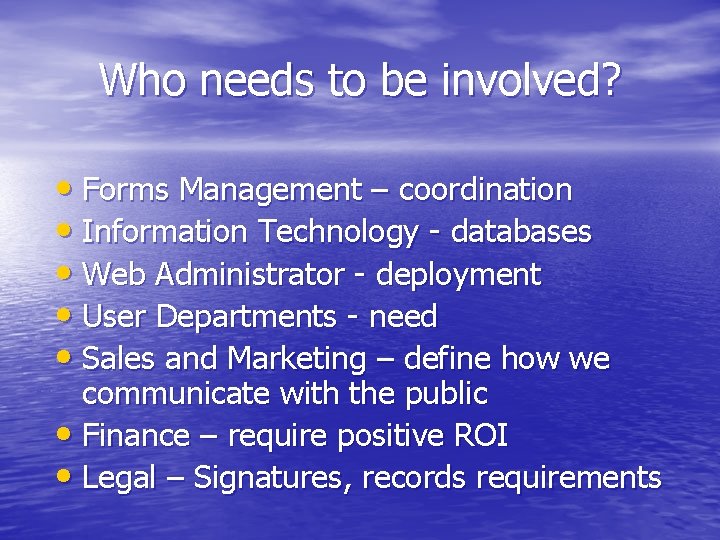 Who needs to be involved?

• Forms Management – coordination
• Information Technology - databases
• Web Administrator - deployment
• User Departments - need
• Sales and Marketing – define how we communicate with the public
• Finance – require positive ROI
• Legal – Signatures, records requirements